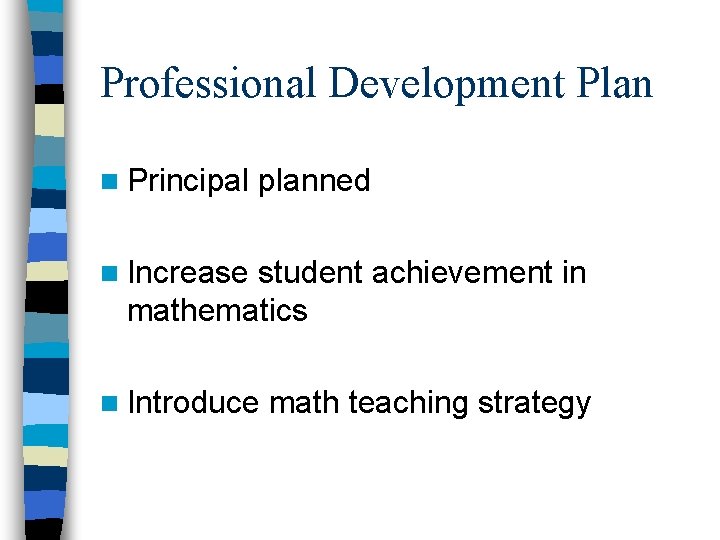 Professional Development Plan

Principal planned

Increase student achievement in mathematics

Introduce math teaching strategy